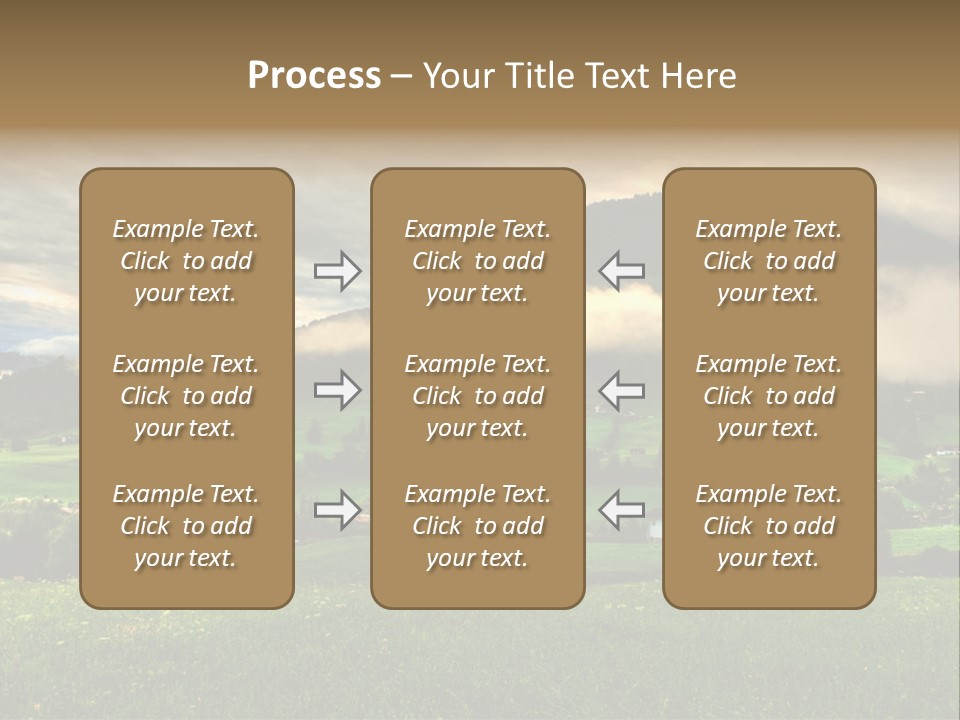 Process – Your Title Text Here

Example Text. Click to add your text.

Example Text. Click to add your text.

Example Text. Click to add your text.

Example Text. Click to add your text.

Example Text. Click to add your text.

Example Text. Click to add your text.

Example Text. Click to add your text.

Example Text. Click to add your text.

Example Text. Click to add your text.